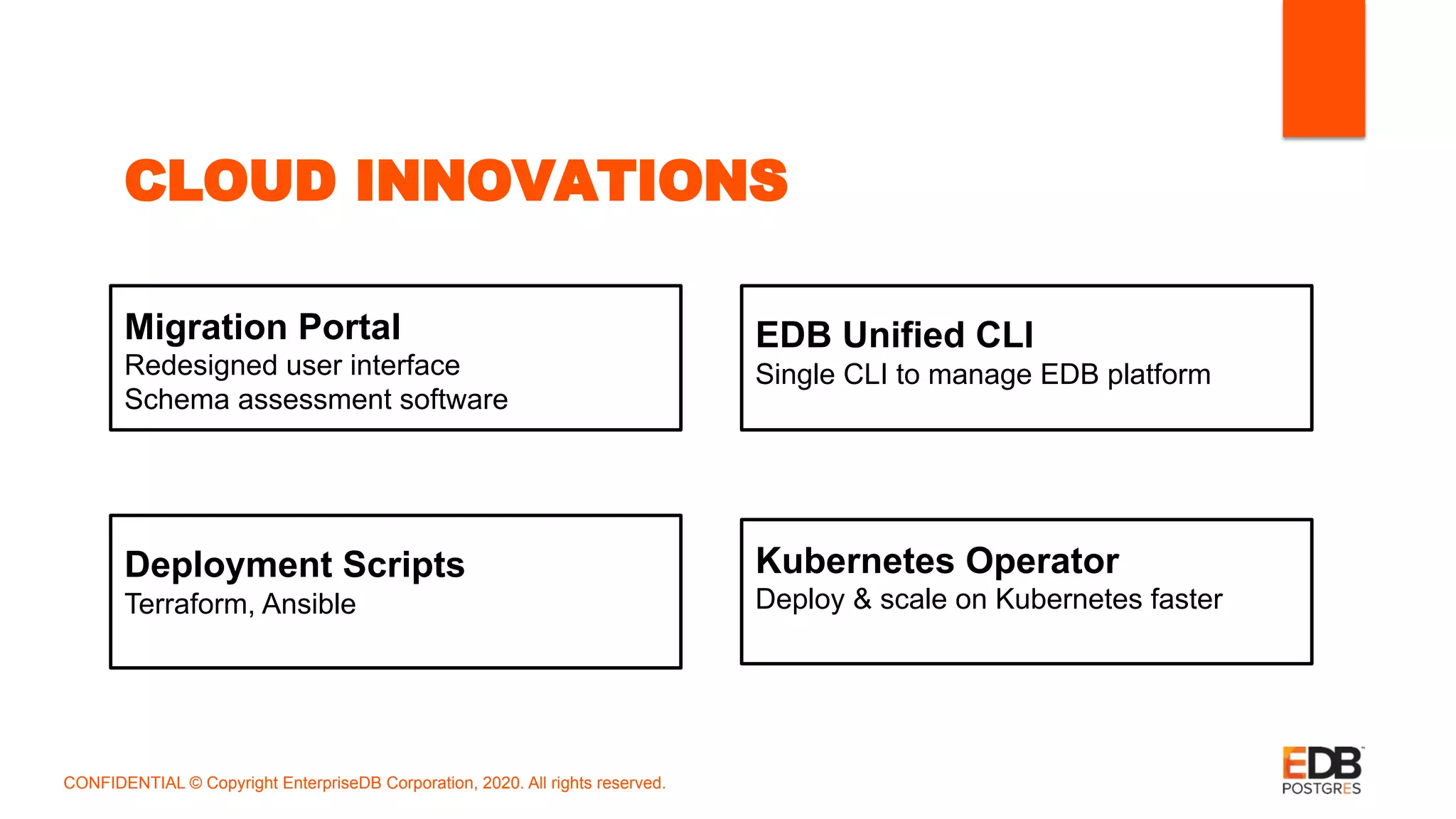 CLOUD INNOVATIONS

Migration Portal
Redesigned user interface
Schema assessment software

EDB Unified CLI
Single CLI to manage EDB platform

Deployment Scripts
Terraform, Ansible

Kubernetes Operator
Deploy & scale on Kubernetes faster

CONFIDENTIAL © Copyright EnterpriseDB Corporation, 2020. All rights reserved.

EDB
POSTGRES